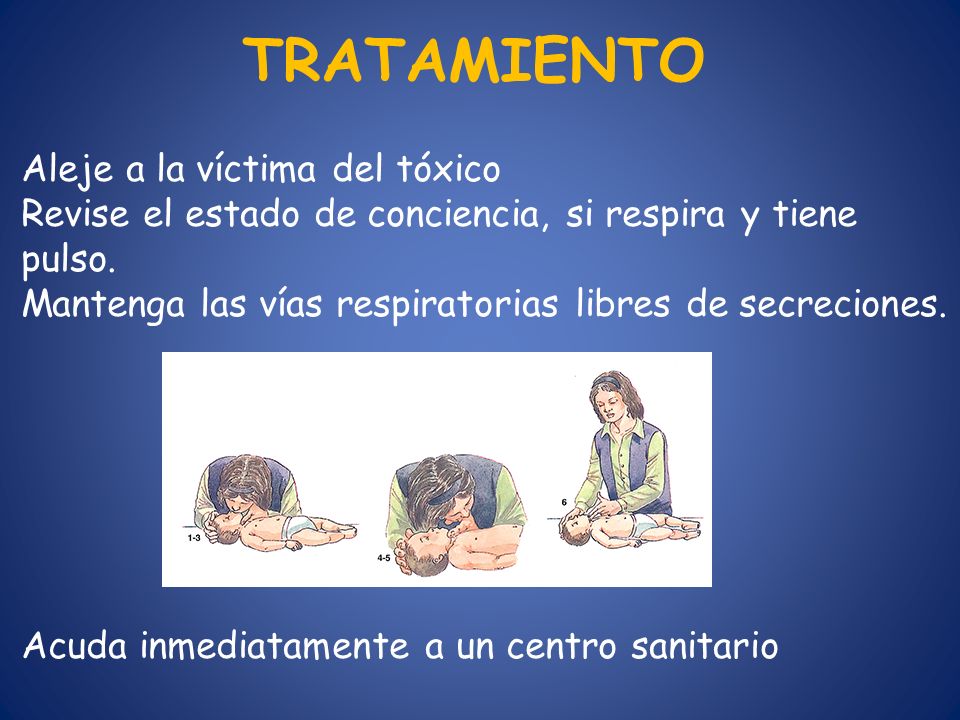 TRATAMIENTO

Aleje a la víctima del tóxico
Revise el estado de conciencia, si respira y tiene pulso.
Mantenga las vías respiratorias libres de secreciones.

1-3

4-5

6

Acuda inmediatamente a un centro sanitario